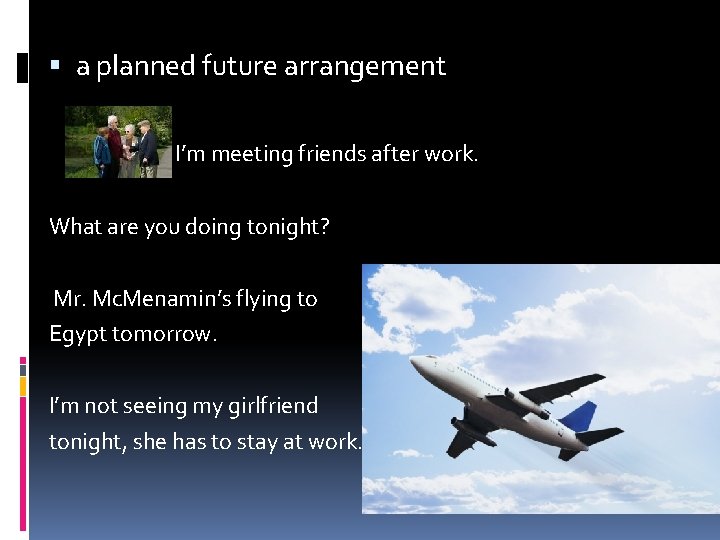 • a planned future arrangement

I'm meeting friends after work.

What are you doing tonight?

Mr. McMenamin's flying to Egypt tomorrow.

I'm not seeing my girlfriend tonight, she has to stay at work.